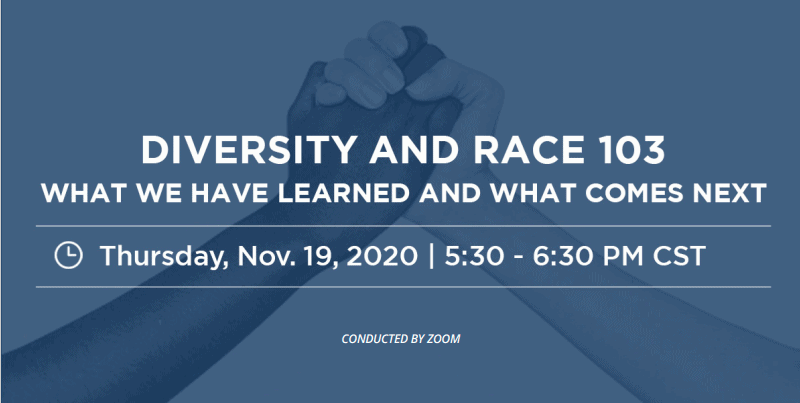 DIVERSITY AND RACE 103
WHAT WE HAVE LEARNED AND WHAT COMES NEXT

Thursday, Nov. 19, 2020 | 5:30 - 6:30 PM CST

CONDUCTED BY ZOOM